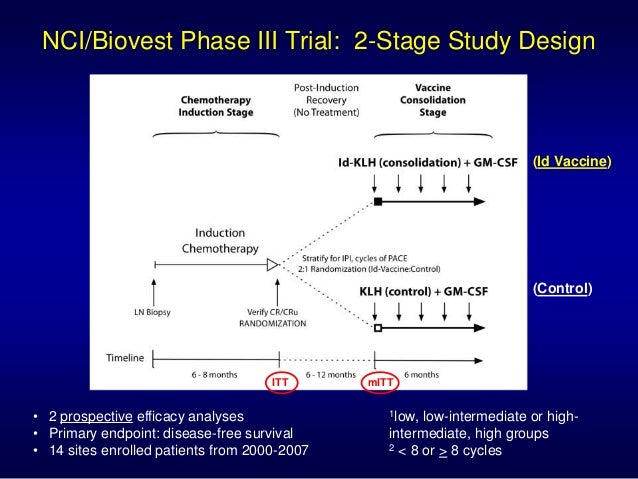 NCI/Biovest Phase III Trial: 2-Stage Study Design

Chemotherapy Induction Stage

Post-Induction Recovery (No Treatment)

Vaccine Consolidation Stage

Id-KLH (consolidation) + GM-CSF

(Id Vaccine)

Induction Chemotherapy

Stratify for IPI, cycles of PACE
2:1 Randomization (Id-Vaccine:Control)

KLH (control) + GM-CSF

(Control)

LN Biopsy

Verify CR/CRu
RANDOMIZATION

Timeline

6 - 8 months

ITT

6 - 12 months

mITT

6 months

• 2 prospective efficacy analyses
• Primary endpoint: disease-free survival
• 14 sites enrolled patients from 2000-2007

$^1$low, low-intermediate or high-intermediate, high groups
$^2$ < 8 or $\geq$ 8 cycles